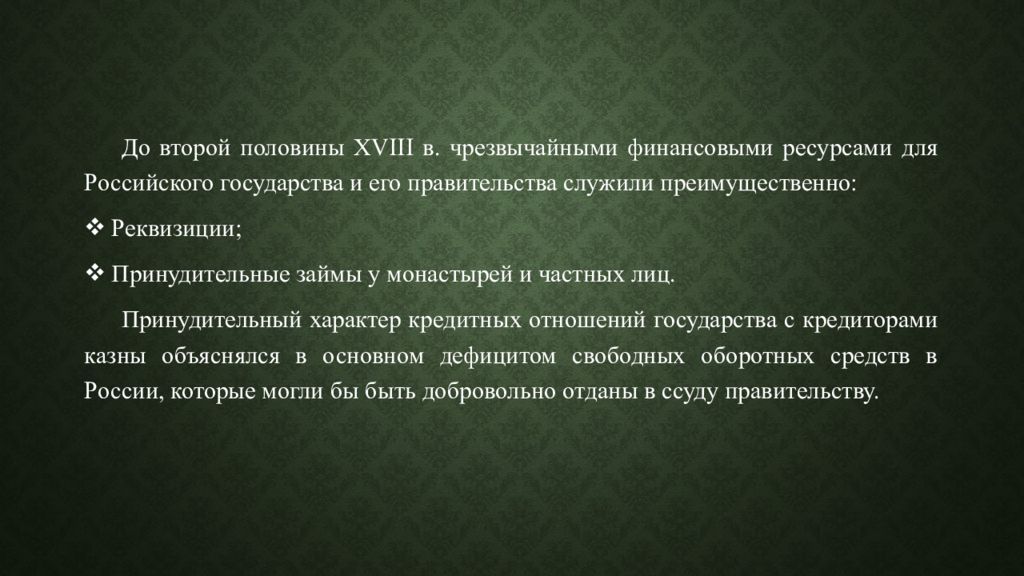 До второй половины XVIII в. чрезвычайными финансовыми ресурсами для Российского государства и его правительства служили преимущественно:

❖ Реквизиции;

❖ Принудительные займы у монастырей и частных лиц.

Принудительный характер кредитных отношений государства с кредиторами казны объяснялся в основном дефицитом свободных оборотных средств в России, которые могли бы быть добровольно отданы в ссуду правительству.